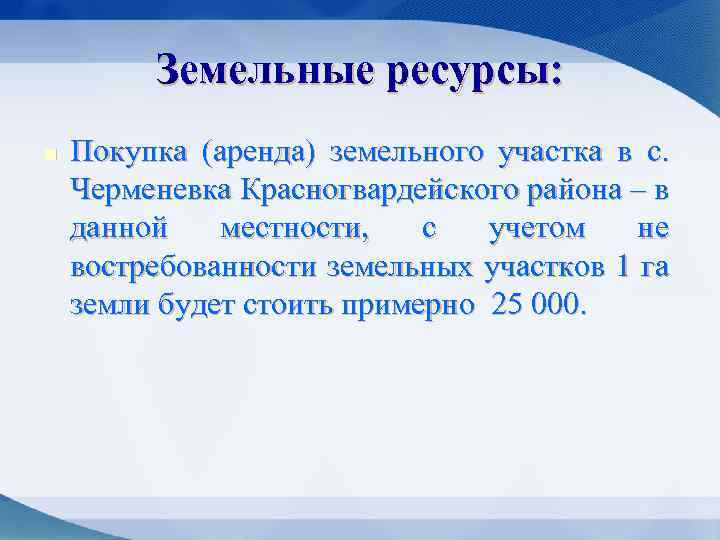 Земельные ресурсы:

Покупка (аренда) земельного участка в с. Черменевка Красногвардейского района – в данной местности, с учетом не востребованности земельных участков 1 га земли будет стоить примерно 25 000.